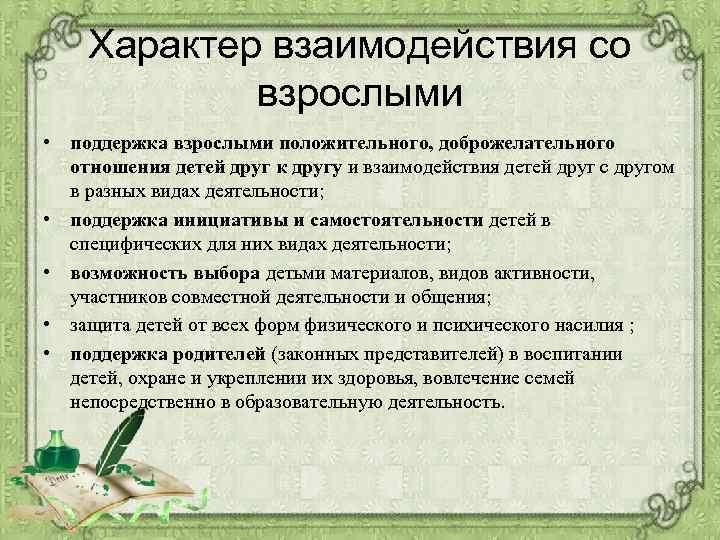 Характер взаимодействия со взрослыми

• поддержка взрослыми положительного, доброжелательного отношения детей друг к другу и взаимодействия детей друг с другом в разных видах деятельности;
• поддержка инициативы и самостоятельности детей в специфических для них видах деятельности;
• возможность выбора детьми материалов, видов активности, участников совместной деятельности и общения;
• защита детей от всех форм физического и психического насилия ;
• поддержка родителей (законных представителей) в воспитании детей, охране и укреплении их здоровья, вовлечение семей непосредственно в образовательную деятельность.